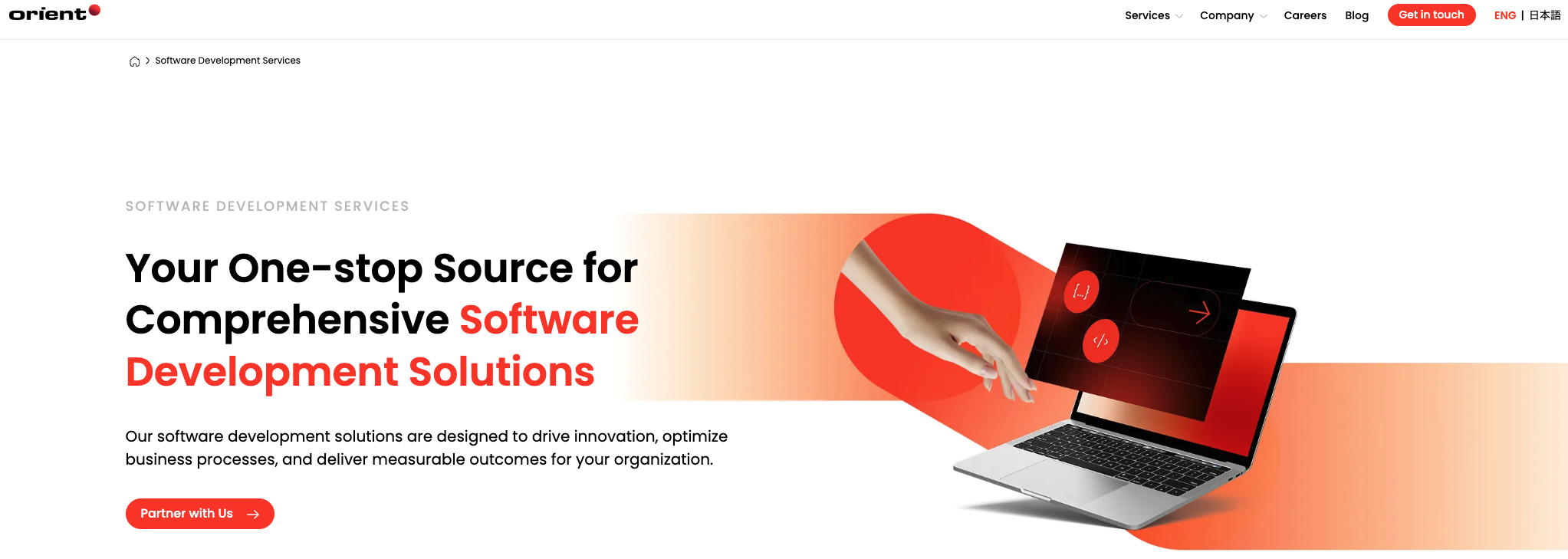 orient

Services Company Careers Blog Get in touch ENG | 日本語

> Software Development Services

SOFTWARE DEVELOPMENT SERVICES

Your One-stop Source for Comprehensive Software Development Solutions

Our software development solutions are designed to drive innovation, optimize business processes, and deliver measurable outcomes for your organization.

Partner with Us

{...}

</>